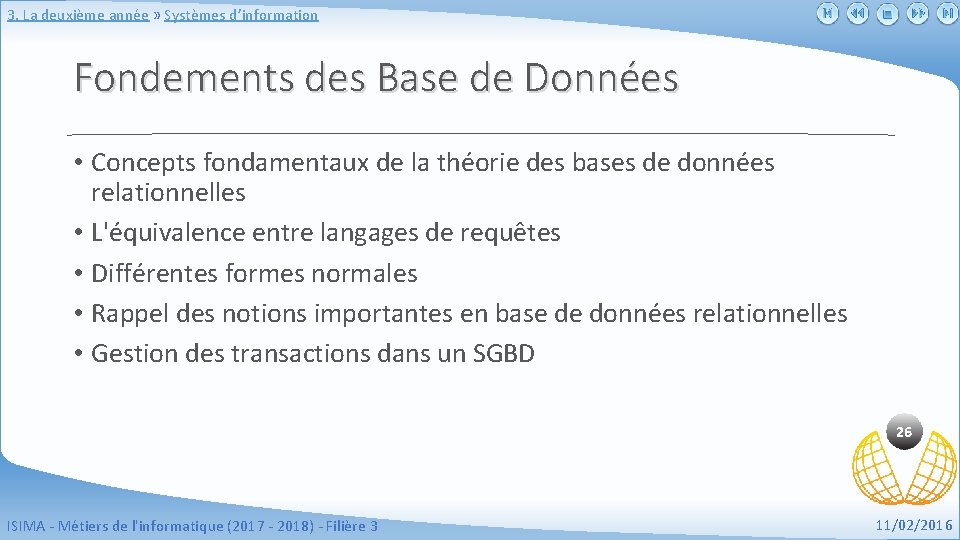 3. La deuxième année » Systèmes d'information

Fondements des Base de Données

• Concepts fondamentaux de la théorie des bases de données relationnelles
• L'équivalence entre langages de requêtes
• Différentes formes normales
• Rappel des notions importantes en base de données relationnelles
• Gestion des transactions dans un SGBD

26

ISIMA - Métiers de l'informatique (2017 - 2018) - Filière 3

11/02/2016